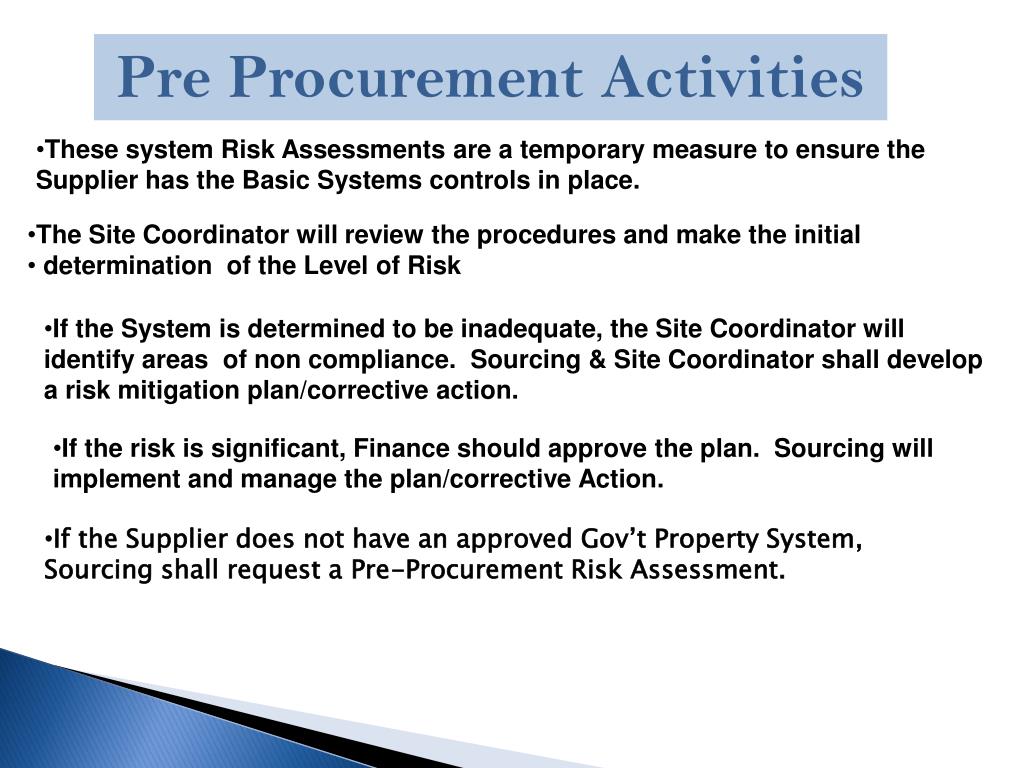 Pre Procurement Activities

•These system Risk Assessments are a temporary measure to ensure the Supplier has the Basic Systems controls in place.

•The Site Coordinator will review the procedures and make the initial
• determination of the Level of Risk

•If the System is determined to be inadequate, the Site Coordinator will identify areas of non compliance. Sourcing & Site Coordinator shall develop a risk mitigation plan/corrective action.

•If the risk is significant, Finance should approve the plan. Sourcing will implement and manage the plan/corrective Action.

•If the Supplier does not have an approved Gov't Property System, Sourcing shall request a Pre-Procurement Risk Assessment.